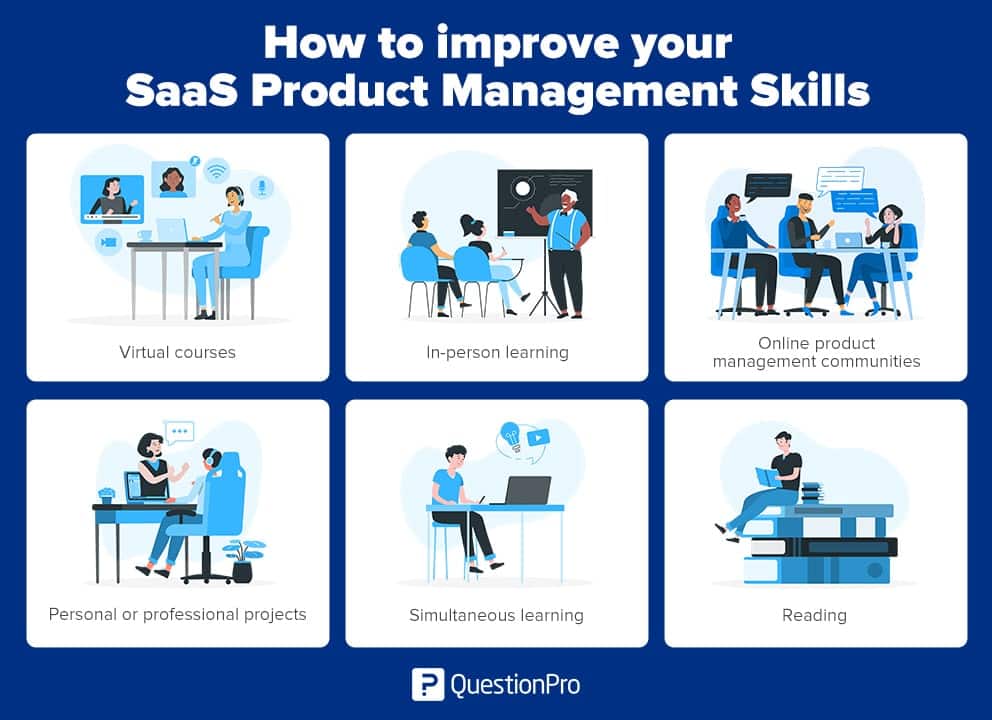 How to improve your SaaS Product Management Skills

Virtual courses

In-person learning

Online product management communities

Personal or professional projects

Simultaneous learning

Reading

QuestionPro